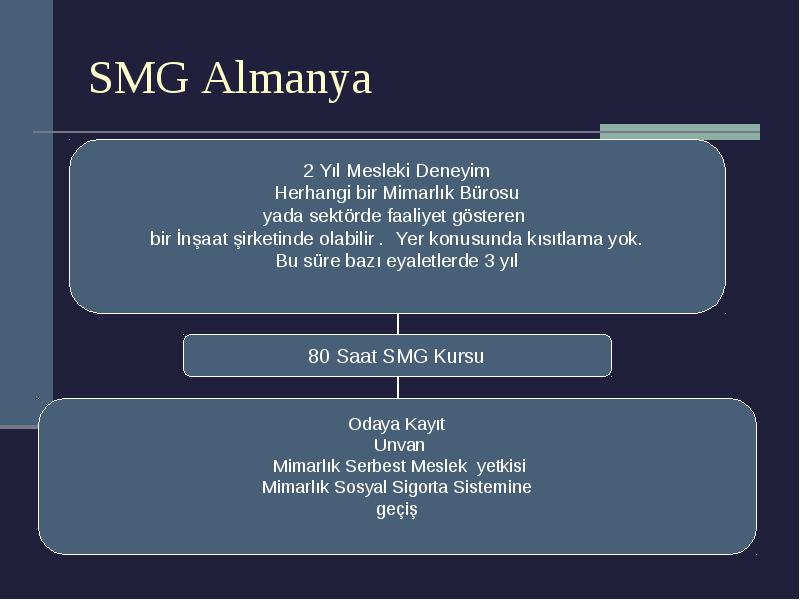 SMG Almanya

2 Yıl Mesleki Deneyim
Herhangi bir Mimarlık Bürosu
yada sektörde faaliyet gösteren
bir İnşaat şirketinde olabilir . Yer konusunda kısıtlama yok.
Bu süre bazı eyaletlerde 3 yıl

80 Saat SMG Kursu

Odaya Kayıt
Unvan
Mimarlık Serbest Meslek yetkisi
Mimarlık Sosyal Sigorta Sistemine
geçiş